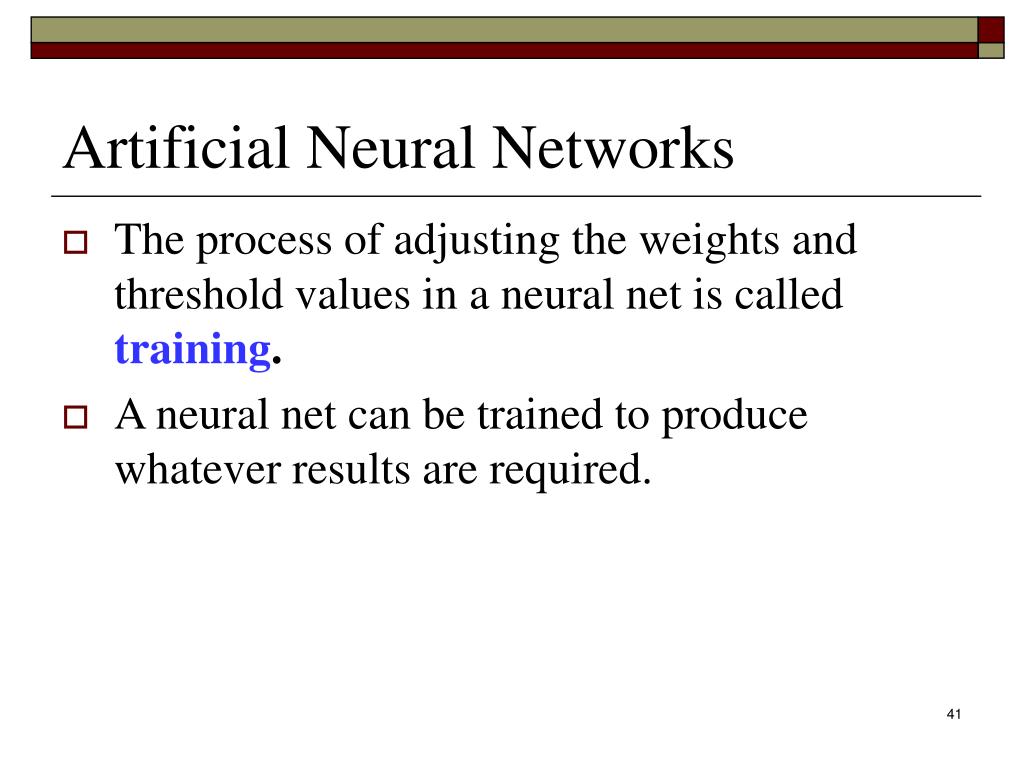 Artificial Neural Networks

The process of adjusting the weights and threshold values in a neural net is called training.

A neural net can be trained to produce whatever results are required.

41